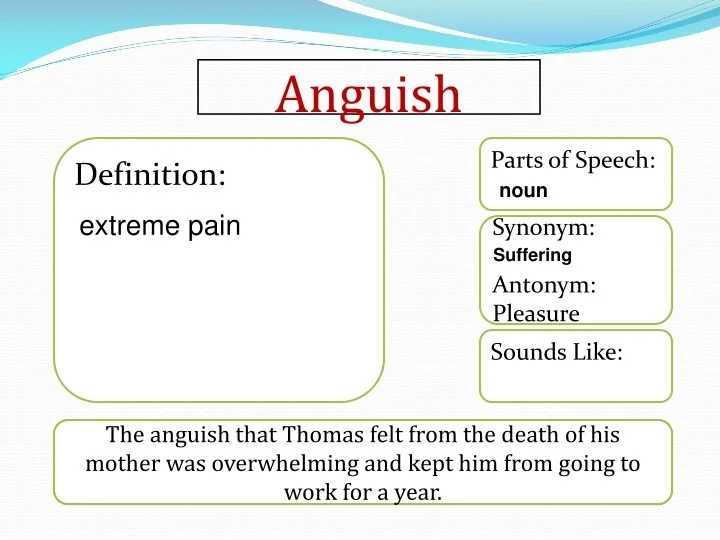 Anguish

Definition:

extreme pain

Parts of Speech:
noun

Synonym:
Suffering

Antonym:
Pleasure

Sounds Like:

The anguish that Thomas felt from the death of his mother was overwhelming and kept him from going to work for a year.